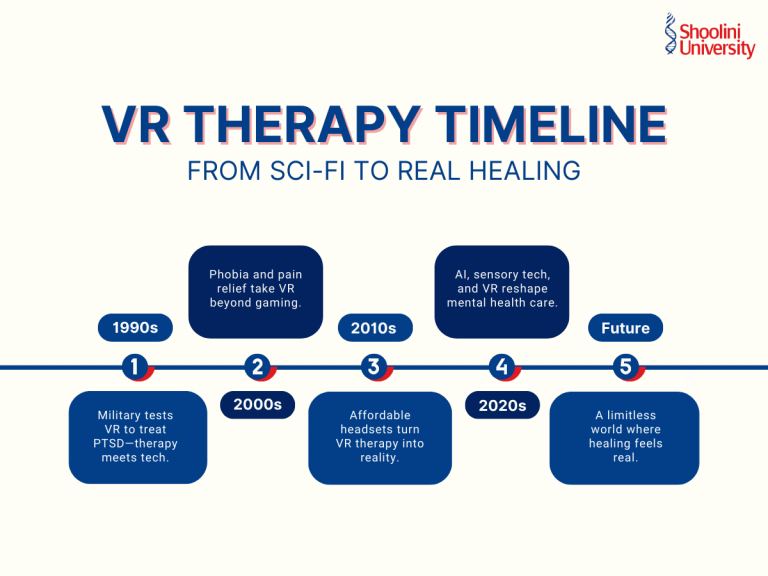 Shoolini University

VR THERAPY TIMELINE

FROM SCI-FI TO REAL HEALING

1990s

1

Military tests VR to treat PTSD—therapy meets tech.

Phobia and pain relief take VR beyond gaming.

2

2000s

2010s

3

Affordable headsets turn VR therapy into reality.

AI, sensory tech, and VR reshape mental health care.

4

2020s

Future

5

A limitless world where healing feels real.